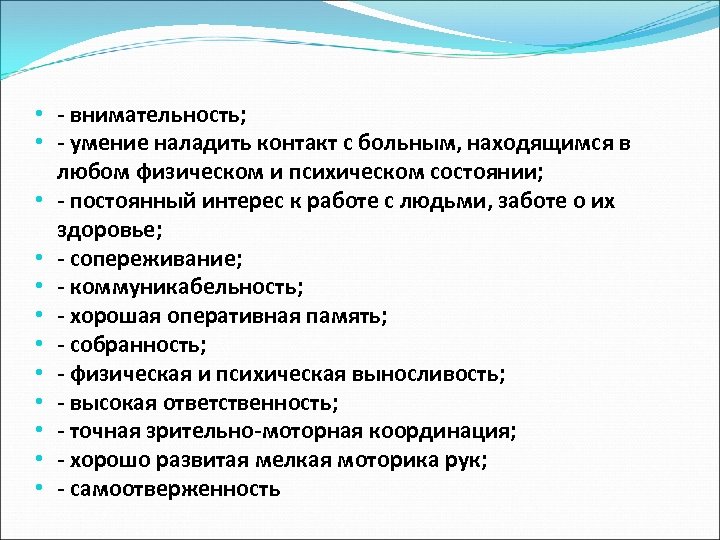 • - внимательность;
• - умение наладить контакт с больным, находящимся в любом физическом и психическом состоянии;
• - постоянный интерес к работе с людьми, заботе о их здоровье;
• - сопереживание;
• - коммуникабельность;
• - хорошая оперативная память;
• - собранность;
• - физическая и психическая выносливость;
• - высокая ответственность;
• - точная зрительно-моторная координация;
• - хорошо развитая мелкая моторика рук;
• - самоотверженность